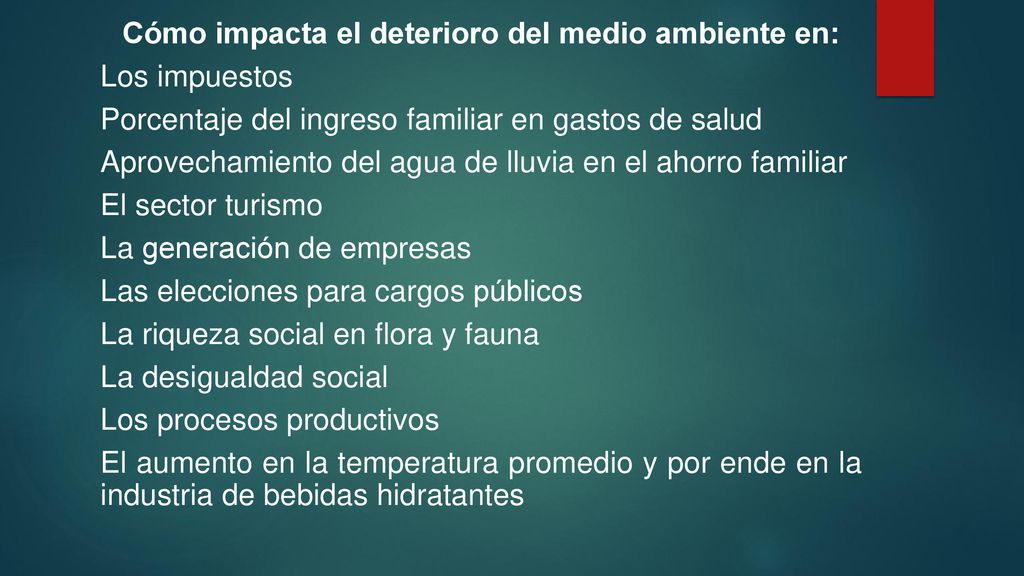 Cómo impacta el deterioro del medio ambiente en:

Los impuestos

Porcentaje del ingreso familiar en gastos de salud

Aprovechamiento del agua de lluvia en el ahorro familiar

El sector turismo

La generación de empresas

Las elecciones para cargos públicos

La riqueza social en flora y fauna

La desigualdad social

Los procesos productivos

El aumento en la temperatura promedio y por ende en la industria de bebidas hidratantes